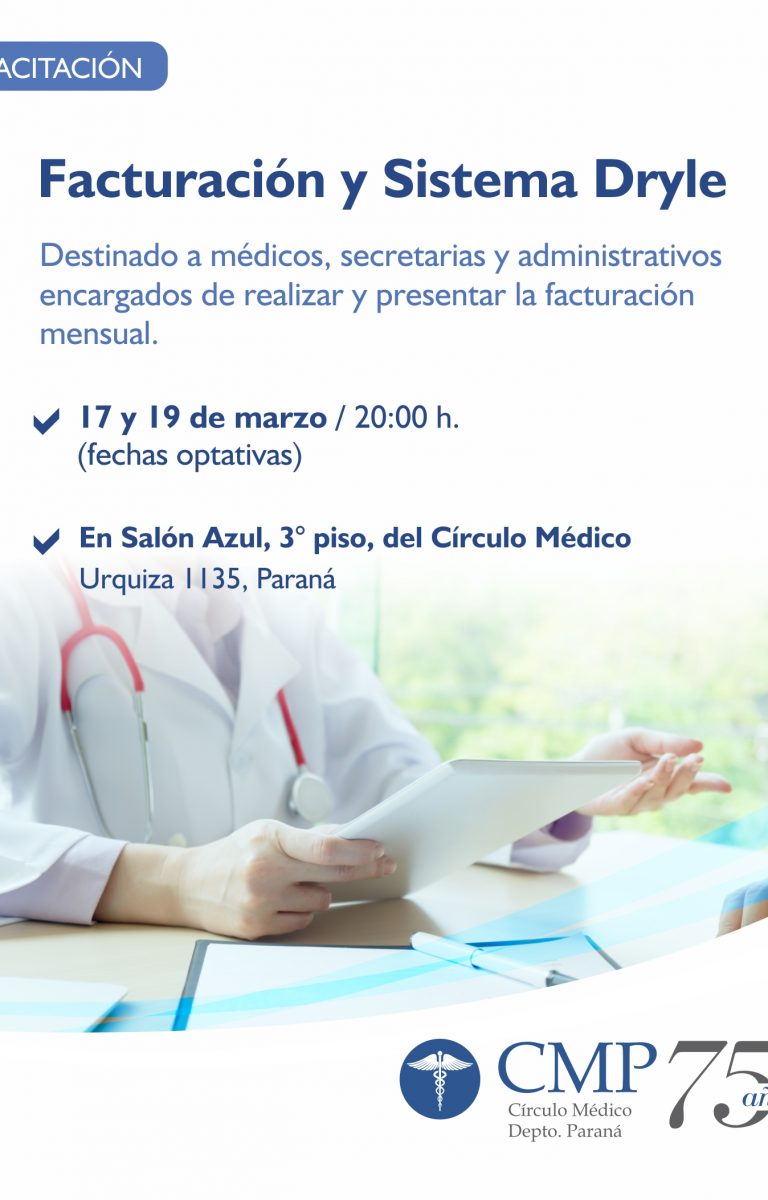 ACITACIÓN

Facturación y Sistema Dryle

Destinado a médicos, secretarias y administrativos encargados de realizar y presentar la facturación mensual.

17 y 19 de marzo / 20:00 h. (fechas optativas)

En Salón Azul, 3° piso, del Círculo Médico Urquiza 1135, Paraná

CMP
Círculo Médico
Depto. Paraná

75 añ